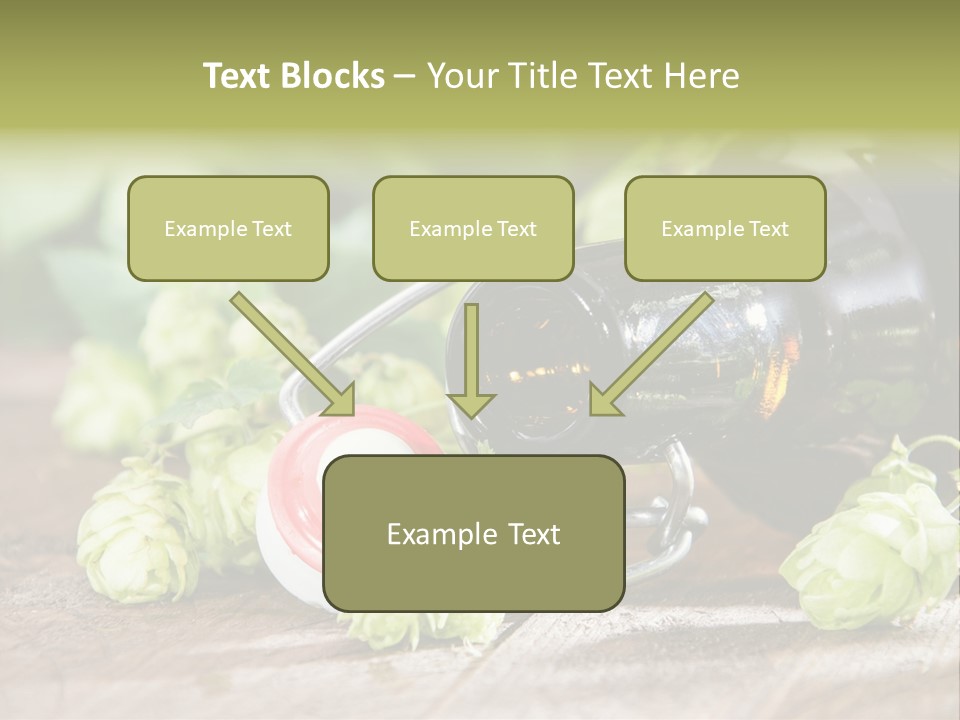 Text Blocks – Your Title Text Here

Example Text

Example Text

Example Text

Example Text